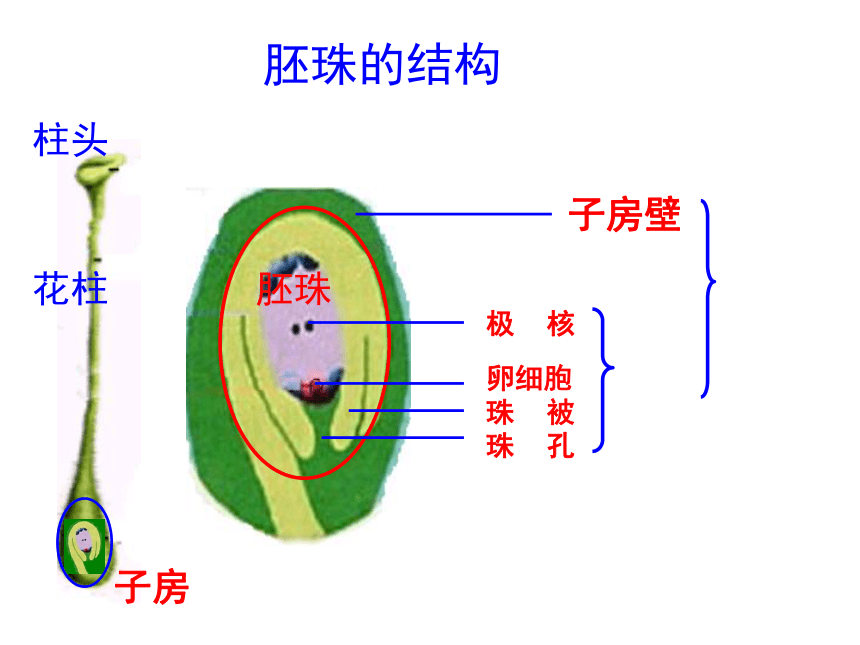 胚珠的结构

柱头

花柱

子房

胚珠

子房壁

极 核

卵细胞

珠 被

珠 孔